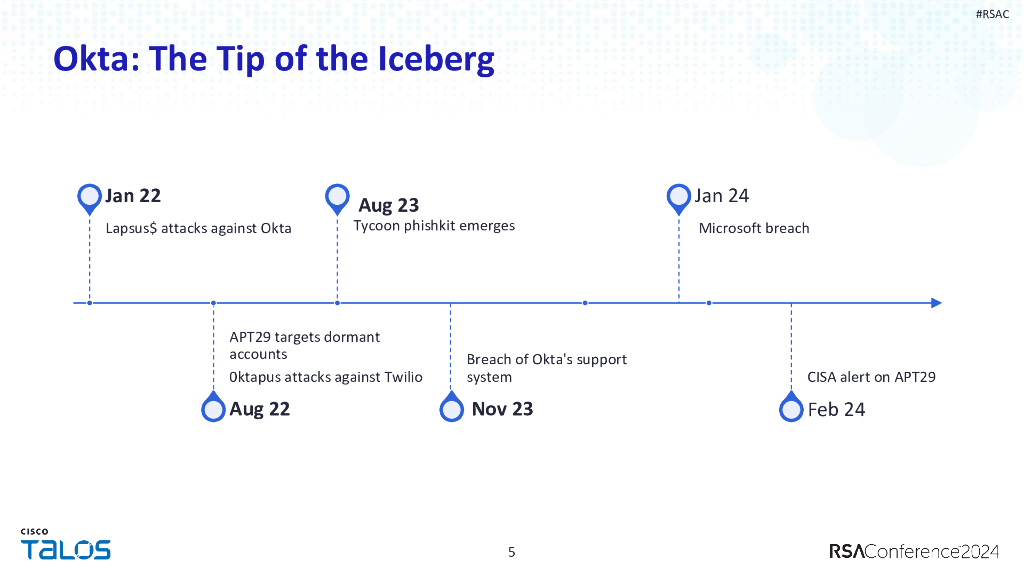 #RSAC

Okta: The Tip of the Iceberg

Jan 22
Lapsus$ attacks against Okta

Aug 23
Tycoon phishkit emerges

Jan 24
Microsoft breach

APT29 targets dormant accounts
0ktapus attacks against Twilio
Aug 22

Breach of Okta's support system
Nov 23

CISA alert on APT29
Feb 24

CISCO
TALOS

5

RSAConference2024